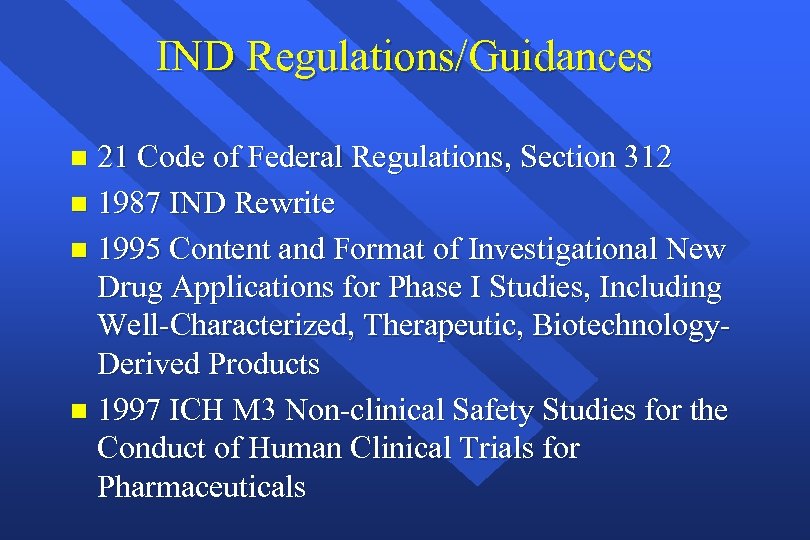 IND Regulations/Guidances

- 21 Code of Federal Regulations, Section 312
- 1987 IND Rewrite
- 1995 Content and Format of Investigational New Drug Applications for Phase I Studies, Including Well-Characterized, Therapeutic, Biotechnology-Derived Products
- 1997 ICH M3 Non-clinical Safety Studies for the Conduct of Human Clinical Trials for Pharmaceuticals